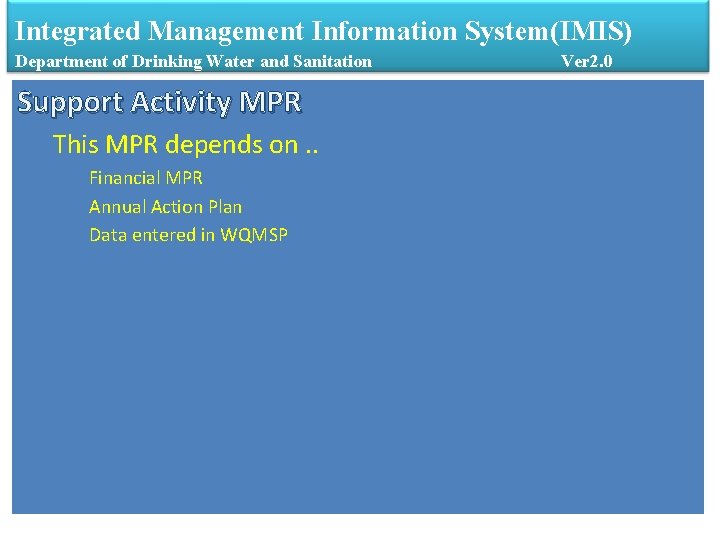 Integrated Management Information System(IMIS)
Department of Drinking Water and Sanitation Ver2.0

Support Activity MPR

This MPR depends on ..

Financial MPR

Annual Action Plan

Data entered in WQMSP